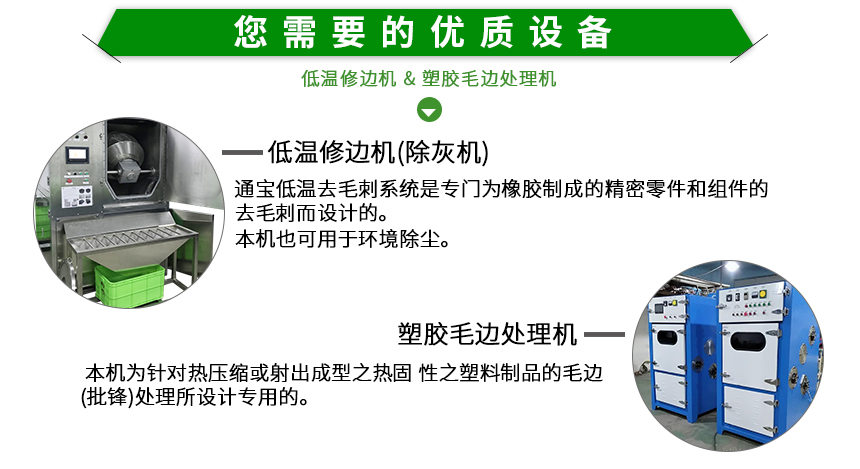 您需要的优质设备

低温修边机 & 塑胶毛边处理机

低温修边机(除灰机)

通宝低温去毛刺系统是专门为橡胶制成的精密零件和组件的去毛刺而设计的。
本机也可用于环境除尘。

塑胶毛边处理机

本机为针对热压缩或射出成型之热固 性之塑料制品的毛边(批锋)处理所设计专用的。